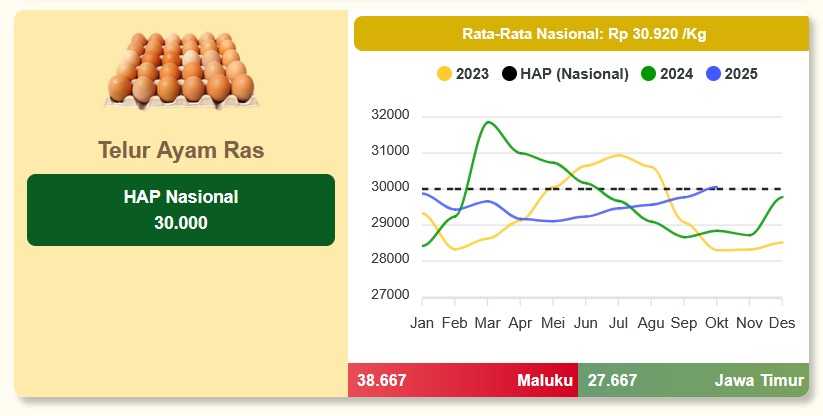 Telur Ayam Ras

HAP Nasional
30.000

Rata-Rata Nasional: Rp 30.920 /Kg

2023 HAP (Nasional) 2024 2025

32000
31000
30000
29000
28000
27000

Jan Feb Mar Apr Mei Jun Jul Agu Sep Okt Nov Des

38.667 Maluku 27.667 Jawa Timur